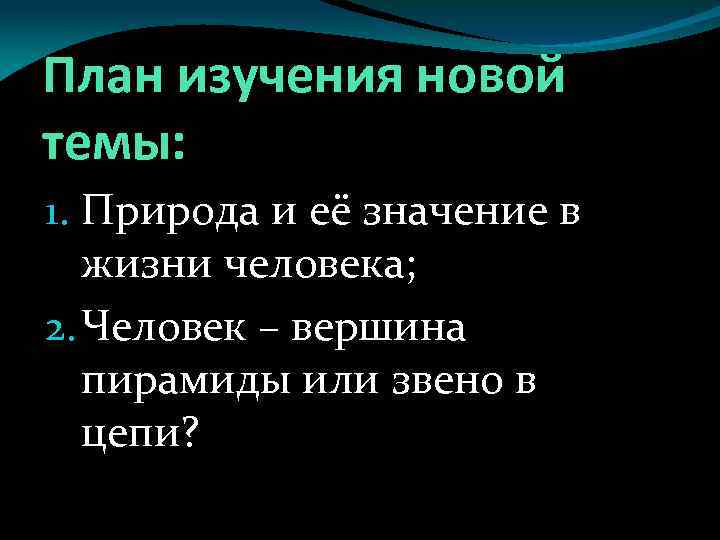 План изучения новой темы:

1. Природа и её значение в жизни человека;
2. Человек – вершина пирамиды или звено в цепи?